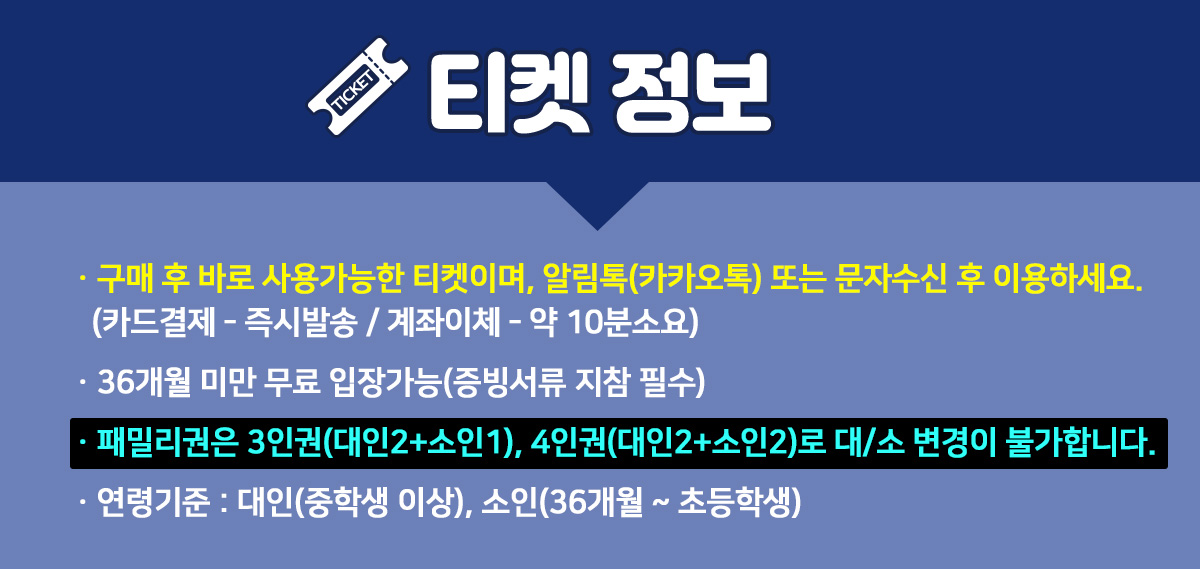 TICKET 티켓 정보

· 구매 후 바로 사용가능한 티켓이며, 알림톡(카카오톡) 또는 문자수신 후 이용하세요. (카드결제 - 즉시발송 / 계좌이체 - 약 10분소요)

· 36개월 미만 무료 입장가능(증빙서류 지참 필수)

· 패밀리권은 3인권(대인2+소인1), 4인권(대인2+소인2)로 대/소 변경이 불가합니다.

· 연령기준 : 대인(중학생 이상), 소인(36개월 ~ 초등학생)